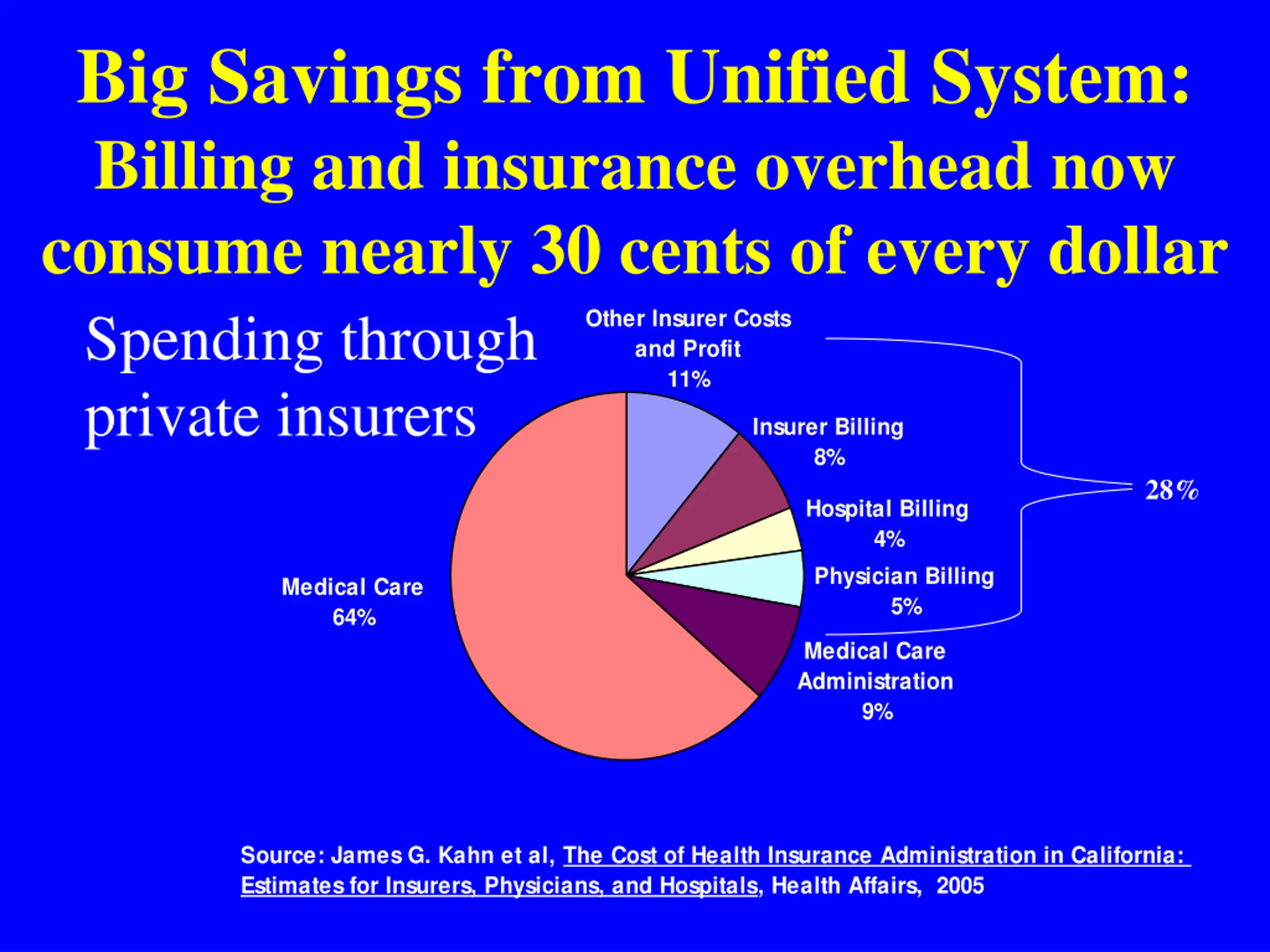 Big Savings from Unified System:
Billing and insurance overhead now consume nearly 30 cents of every dollar

Spending through private insurers

Other Insurer Costs and Profit
11%

Insurer Billing
8%

Hospital Billing
4%

Physician Billing
5%

Medical Care Administration
9%

Medical Care
64%

28%

Source: James G. Kahn et al, The Cost of Health Insurance Administration in California: Estimates for Insurers, Physicians, and Hospitals, Health Affairs, 2005